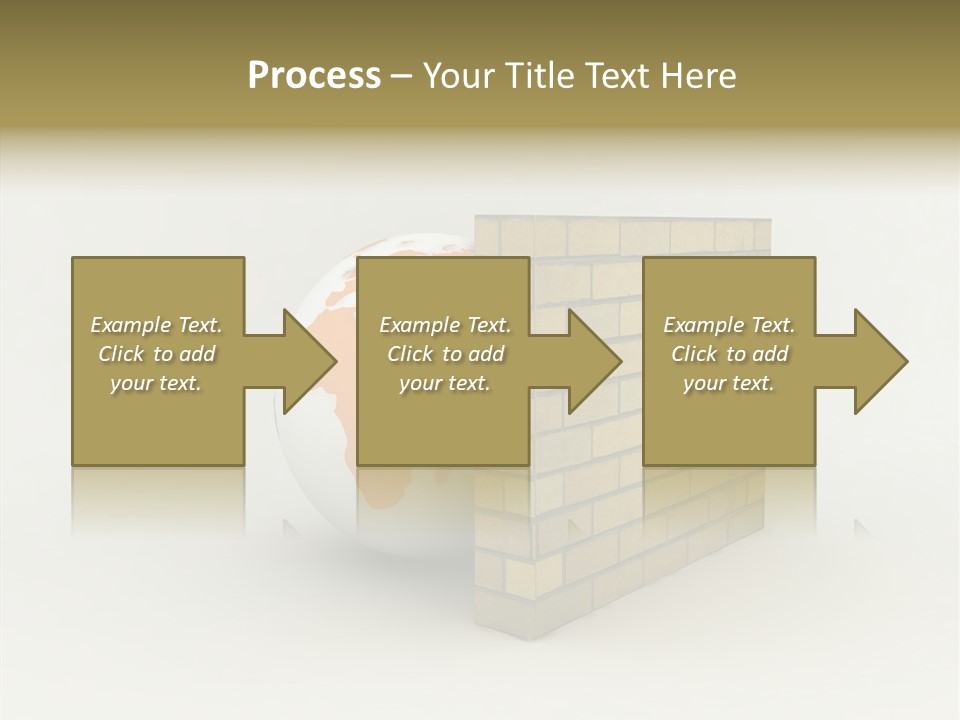 Process – Your Title Text Here

Example Text. Click to add your text.

Example Text. Click to add your text.

Example Text. Click to add your text.